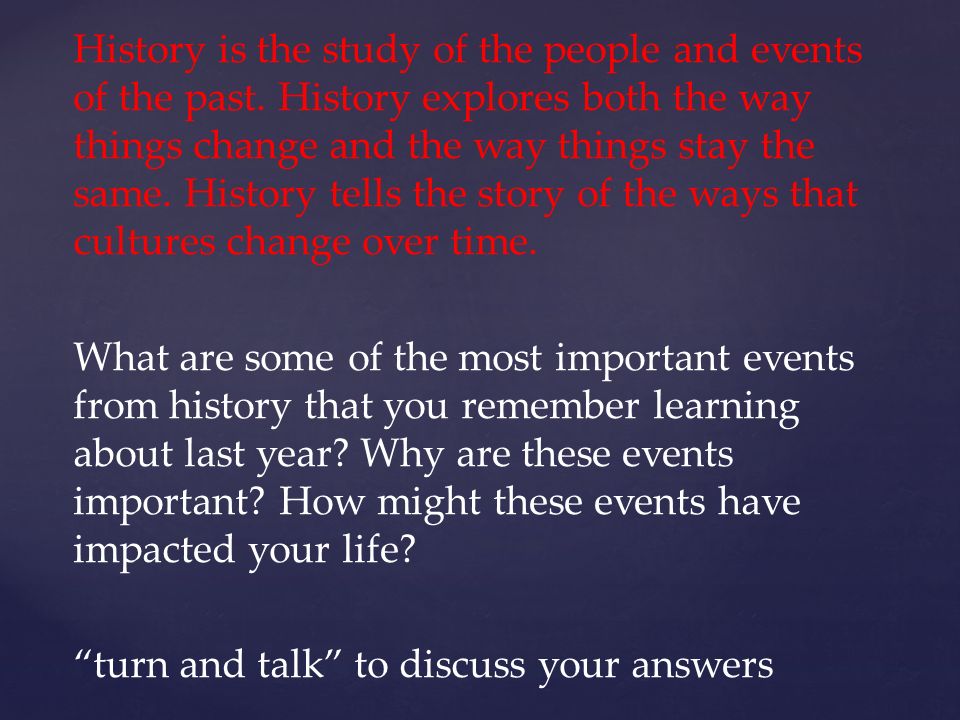 History is the study of the people and events of the past. History explores both the way things change and the way things stay the same. History tells the story of the ways that cultures change over time.

What are some of the most important events from history that you remember learning about last year? Why are these events important? How might these events have impacted your life?

“turn and talk” to discuss your answers